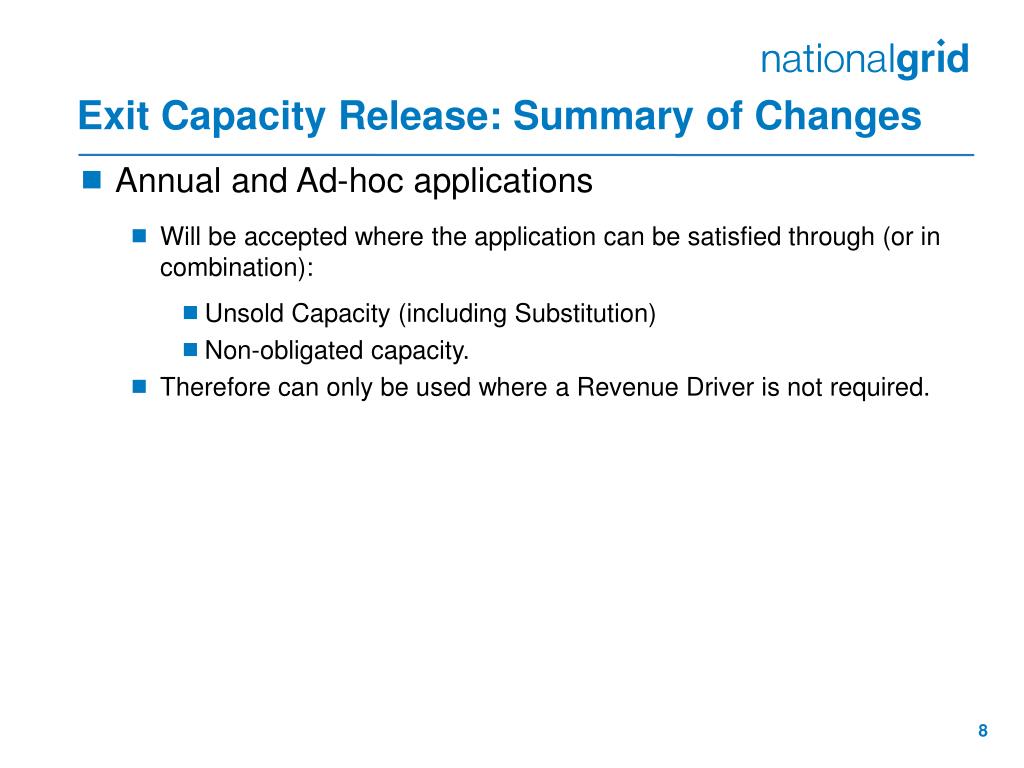 nationalgrid

Exit Capacity Release: Summary of Changes

Annual and Ad-hoc applications

Will be accepted where the application can be satisfied through (or in combination):

Unsold Capacity (including Substitution)

Non-obligated capacity.

Therefore can only be used where a Revenue Driver is not required.

8